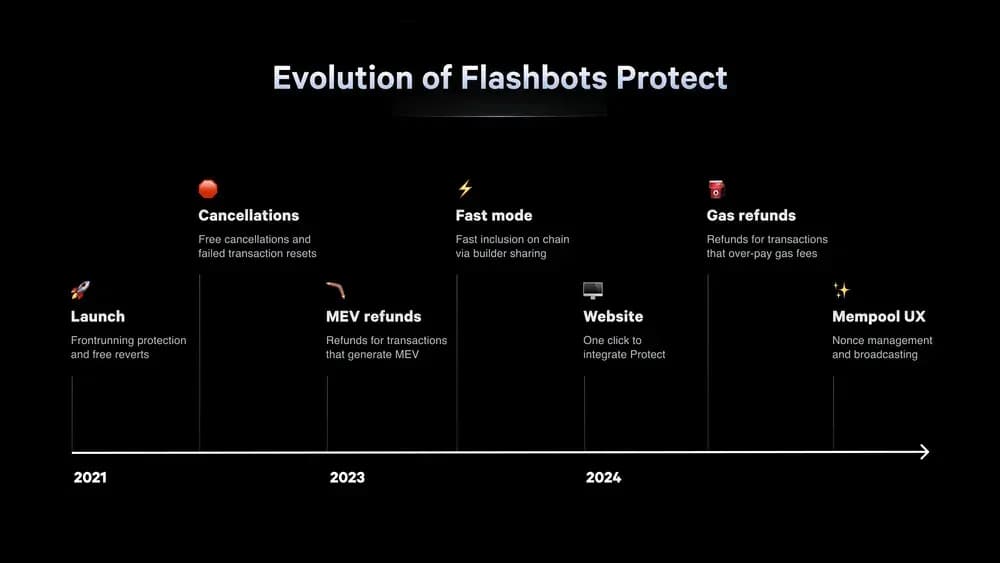 Evolution of Flashbots Protect

Launch
Frontrunning protection and free reverts

Cancellations
Free cancellations and failed transaction resets

MEV refunds
Refunds for transactions that generate MEV

Fast mode
Fast inclusion on chain via builder sharing

Website
One click to integrate Protect

Gas refunds
Refunds for transactions that over-pay gas fees

Mempool UX
Nonce management and broadcasting

2021

2023

2024